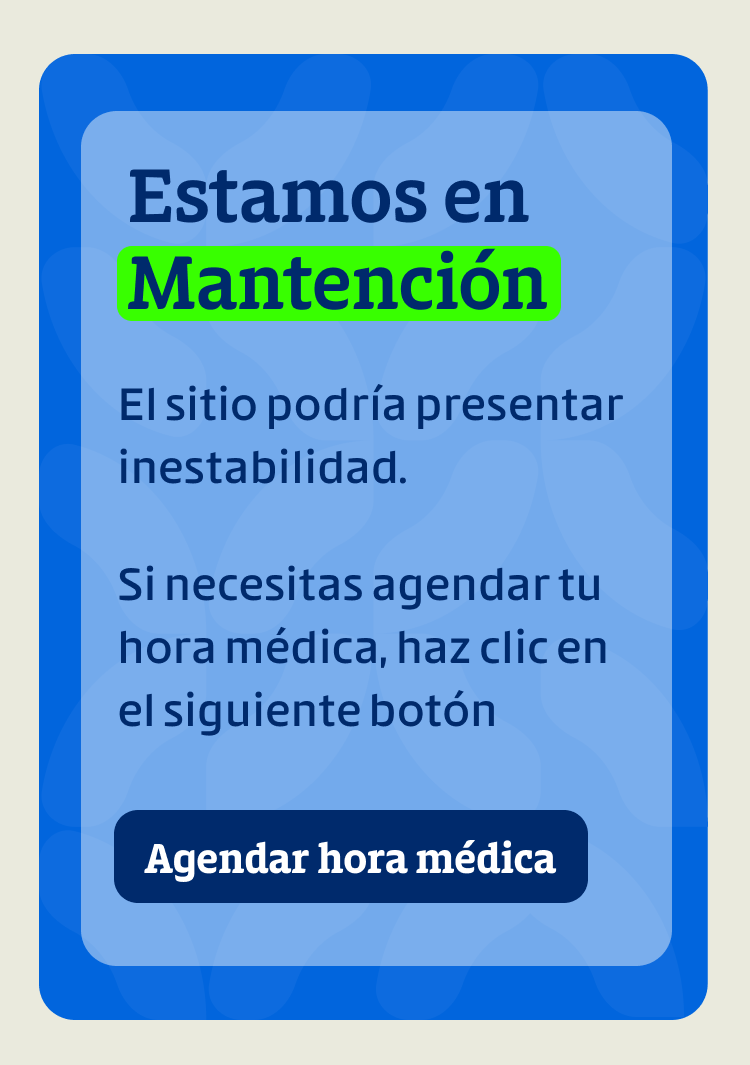 Estamos en Mantención

El sitio podría presentar inestabilidad.

Si necesitas agendar tu hora médica, haz clic en el siguiente botón

Agendar hora médica